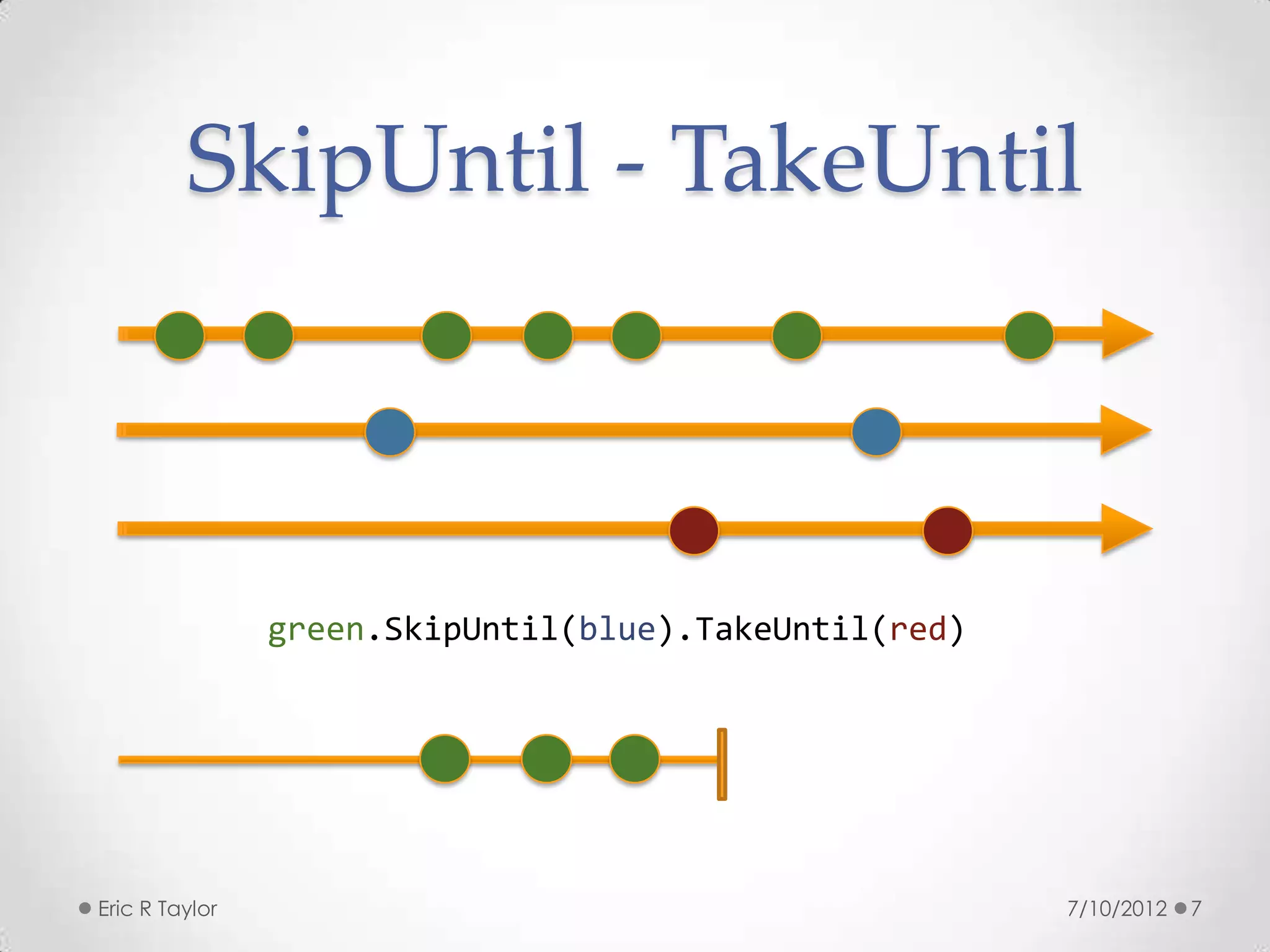 SkipUntil - TakeUntil

green.SkipUntil(blue).TakeUntil(red)

Eric R Taylor

7/10/2012 7